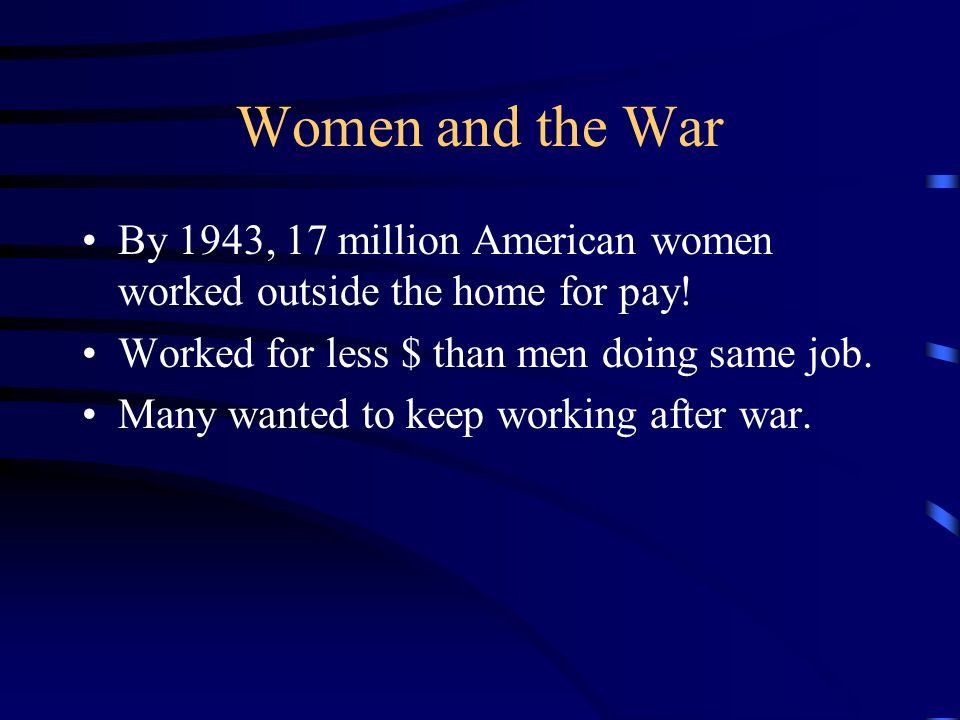 Women and the War

• By 1943, 17 million American women worked outside the home for pay!
• Worked for less \$ than men doing same job.
• Many wanted to keep working after war.